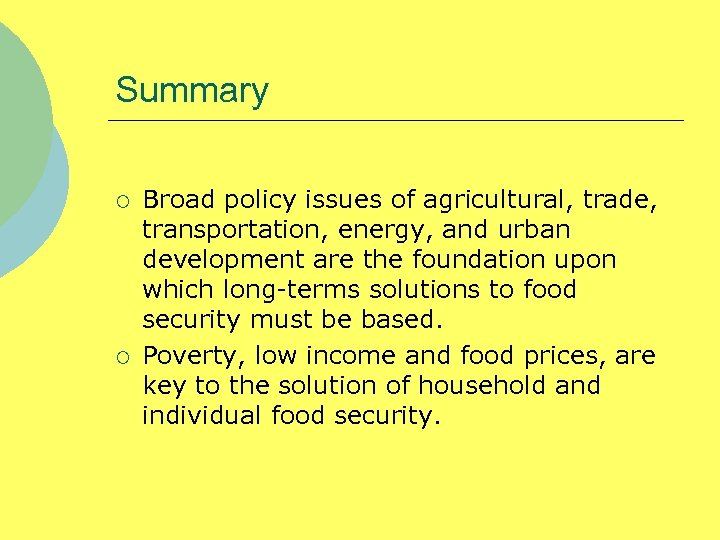 Summary

○ Broad policy issues of agricultural, trade, transportation, energy, and urban development are the foundation upon which long-terms solutions to food security must be based.

○ Poverty, low income and food prices, are key to the solution of household and individual food security.